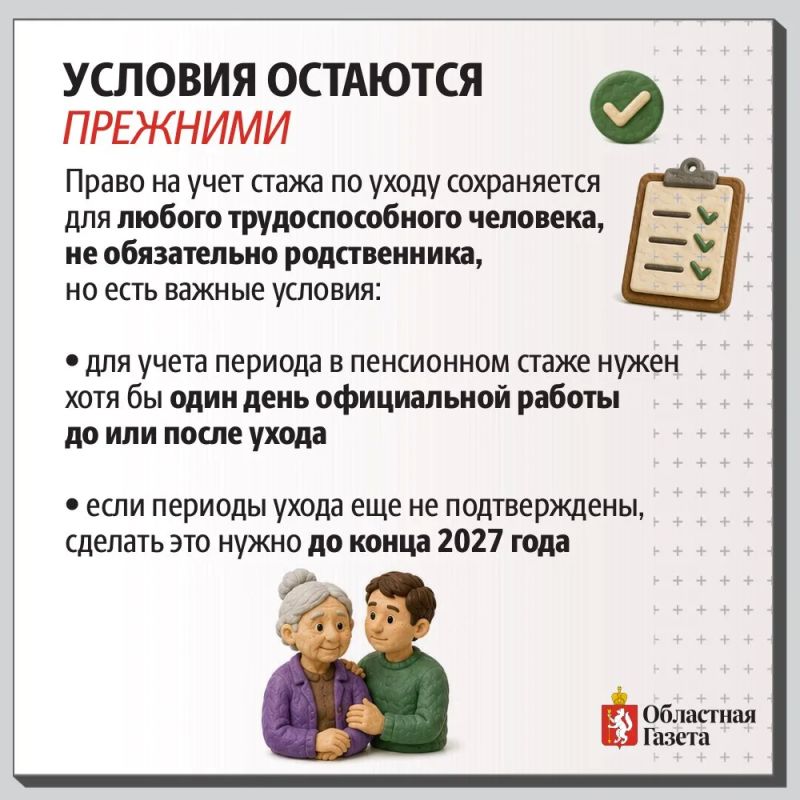 УСЛОВИЯ ОСТАЮТСЯ
ПРЕЖНИМИ

Право на учет стажа по уходу сохраняется для любого трудоспособного человека, не обязательно родственника, но есть важные условия:

• для учета периода в пенсионном стаже нужен хотя бы один день официальной работы до или после ухода

• если периоды ухода еще не подтверждены, сделать это нужно до конца 2027 года

Областная Газета